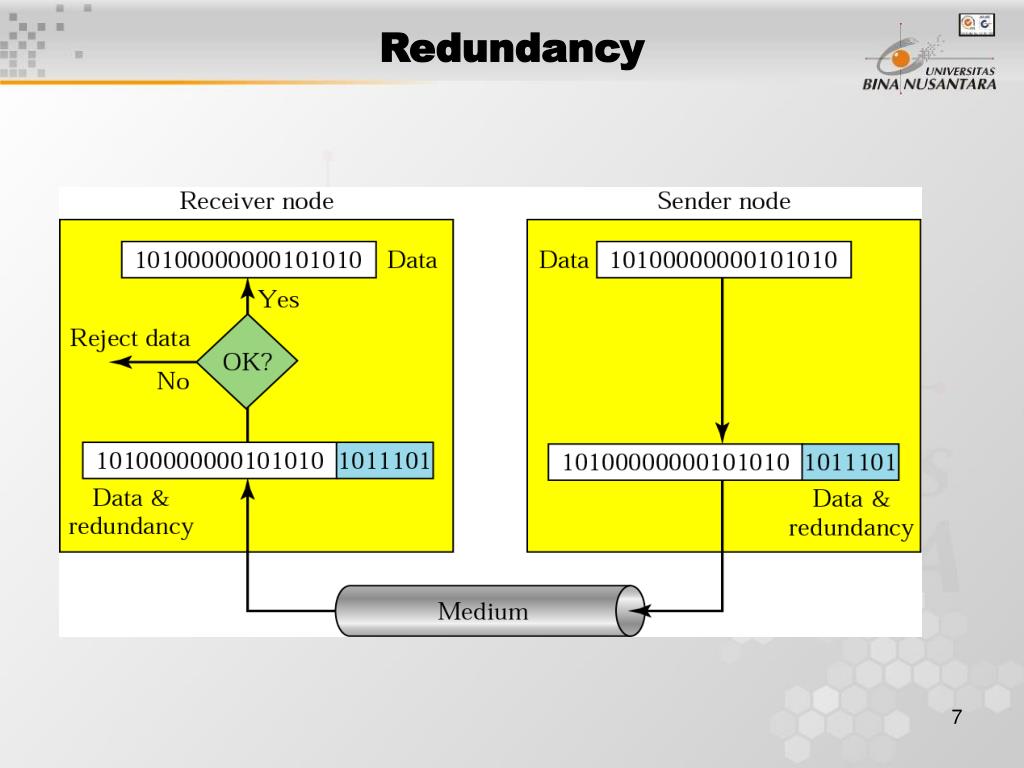 Redundancy

UNIVERSITAS BINA NUSANTARA

Receiver node

10100000000101010 Data

Yes

Reject data

OK?

No

10100000000101010 1011101

Data & redundancy

Sender node

Data 10100000000101010

10100000000101010 1011101

Data & redundancy

Medium

7